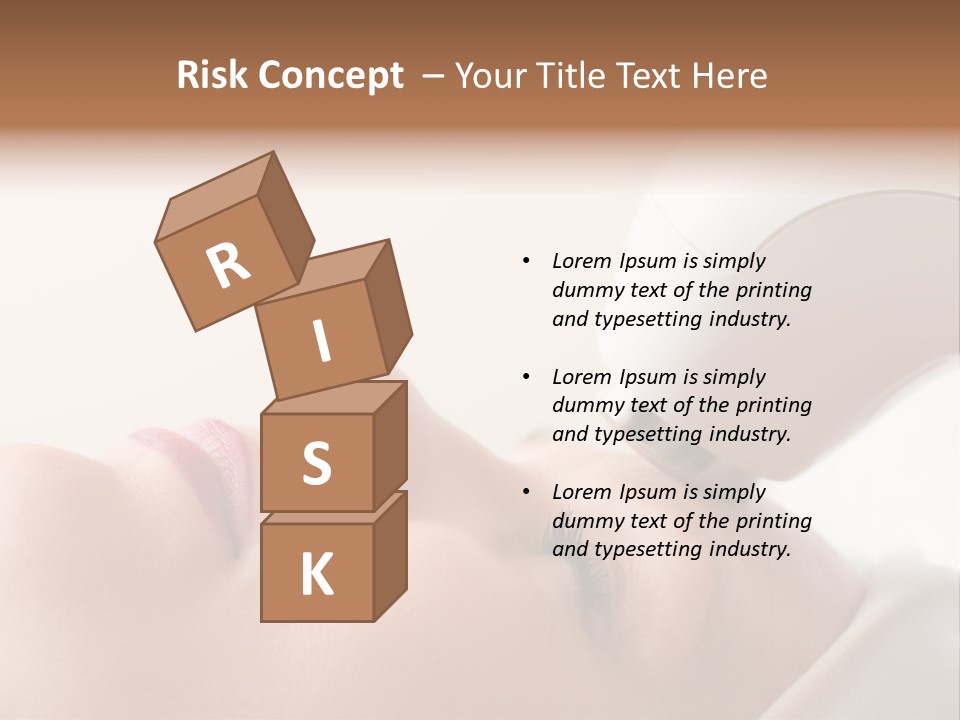 Risk Concept – Your Title Text Here

R

I

S

K

• Lorem Ipsum is simply dummy text of the printing and typesetting industry.

• Lorem Ipsum is simply dummy text of the printing and typesetting industry.

• Lorem Ipsum is simply dummy text of the printing and typesetting industry.